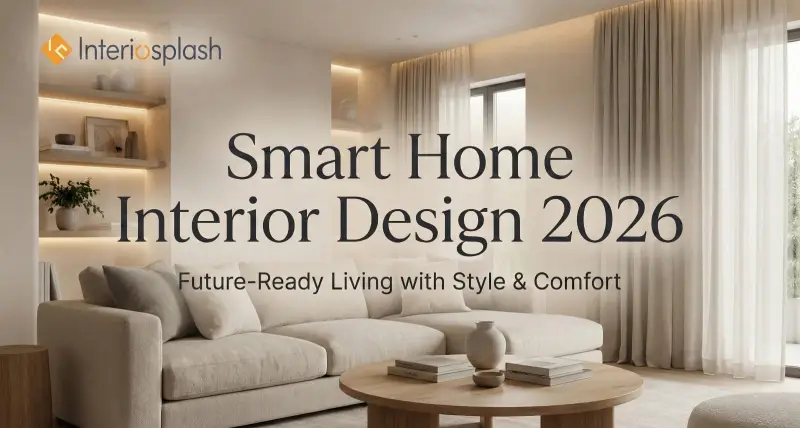 Interiosplash

Smart Home Interior Design 2026

Future-Ready Living with Style & Comfort